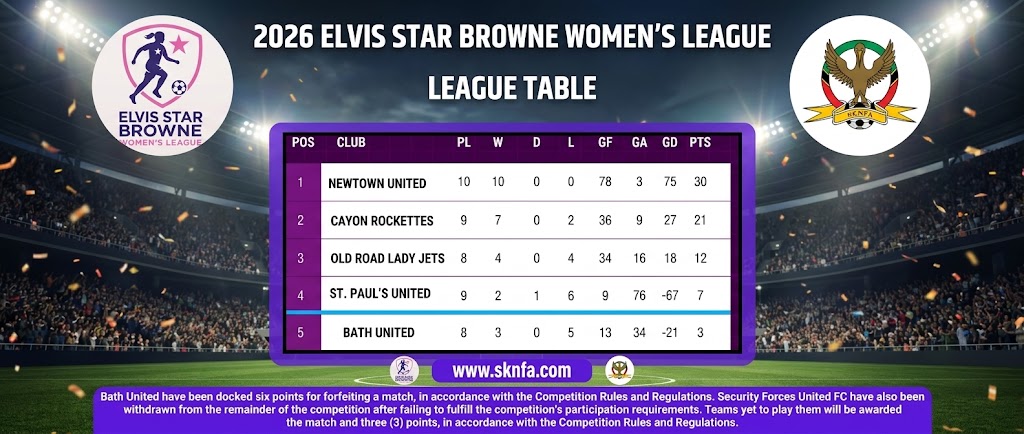 ELVIS STAR BROWNE WOMEN'S LEAGUE

2026 ELVIS STAR BROWNE WOMEN'S LEAGUE

LEAGUE TABLE

SKNFA

| POS | CLUB | PL | W | D | L | GF | GA | GD | PTS |
|---|---|---|---|---|---|---|---|---|---|
| 1 | NEWTOWN UNITED | 10 | 10 | 0 | 0 | 78 | 3 | 75 | 30 |
| 2 | CAYON ROCKETTES | 9 | 7 | 0 | 2 | 36 | 9 | 27 | 21 |
| 3 | OLD ROAD LADY JETS | 8 | 4 | 0 | 4 | 34 | 16 | 18 | 12 |
| 4 | ST. PAUL'S UNITED | 9 | 2 | 1 | 6 | 9 | 76 | -67 | 7 |
| 5 | BATH UNITED | 8 | 3 | 0 | 5 | 13 | 34 | -21 | 3 |

www.sknfa.com

Bath United have been docked six points for forfeiting a match, in accordance with the Competition Rules and Regulations. Security Forces United FC have also been withdrawn from the remainder of the competition after failing to fulfill the competition's participation requirements. Teams yet to play them will be awarded the match and three (3) points, in accordance with the Competition Rules and Regulations.